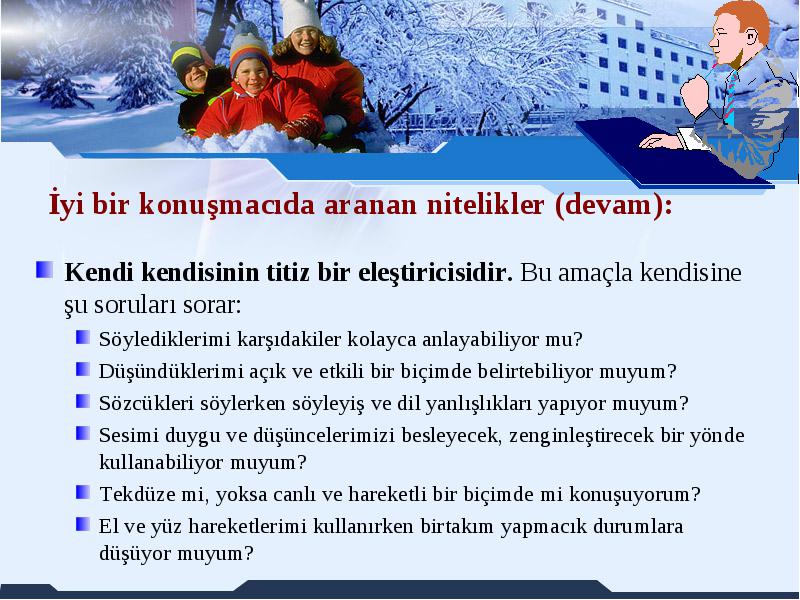 İyi bir konuşmacıda aranan nitelikler (devam):

Kendi kendisinin titiz bir eleştiricisidir. Bu amaçla kendisine şu soruları sorar:

Söylediklerimi karşıdakiler kolayca anlayabiliyor mu?

Düşündüklerimi açık ve etkili bir biçimde belirtebiliyor muyum?

Sözcükleri söylerken söyleyiş ve dil yanlışlıkları yapıyor muyum?

Sesimi duygu ve düşüncelerimizi besleyecek, zenginleştirecek bir yönde kullanabiliyor muyum?

Tekdüze mi, yoksa canlı ve hareketli bir biçimde mi konuşuyorum?

El ve yüz hareketlerimi kullanırken birtakım yapmacık durumlara düşüyor muyum?